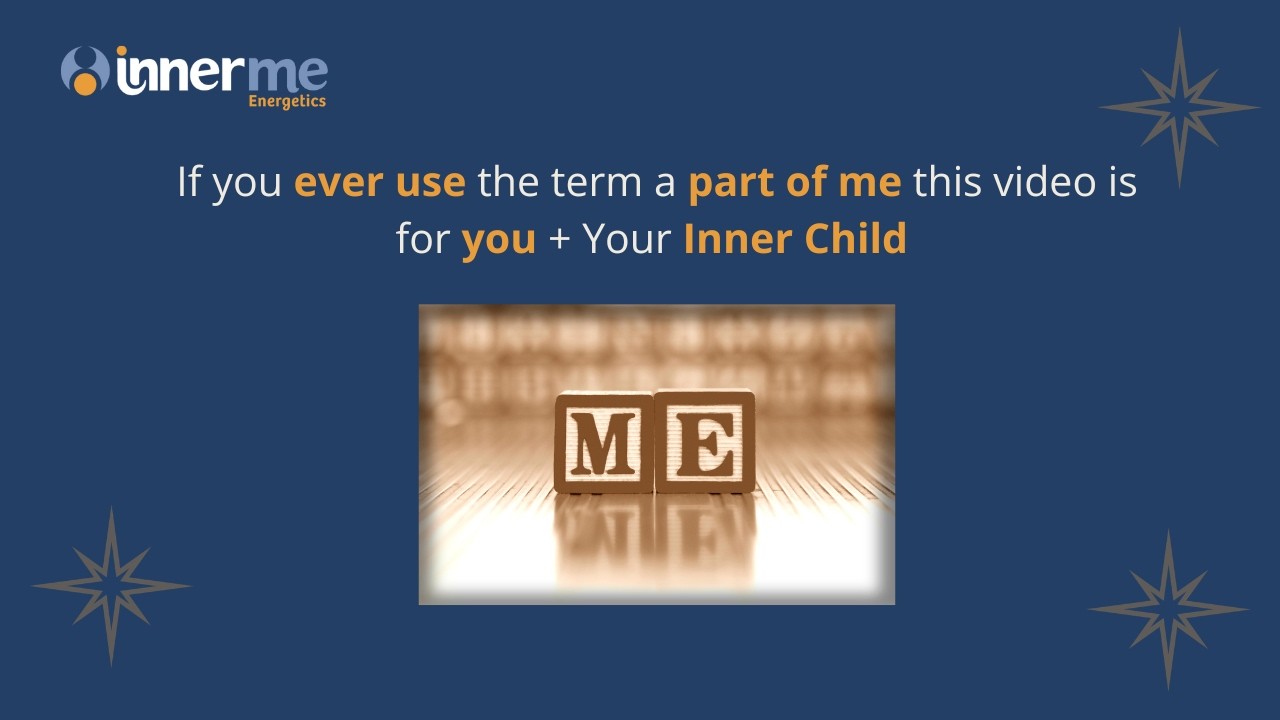 innerme
Energetics

If you ever use the term a part of me this video is for you + Your Inner Child

ME